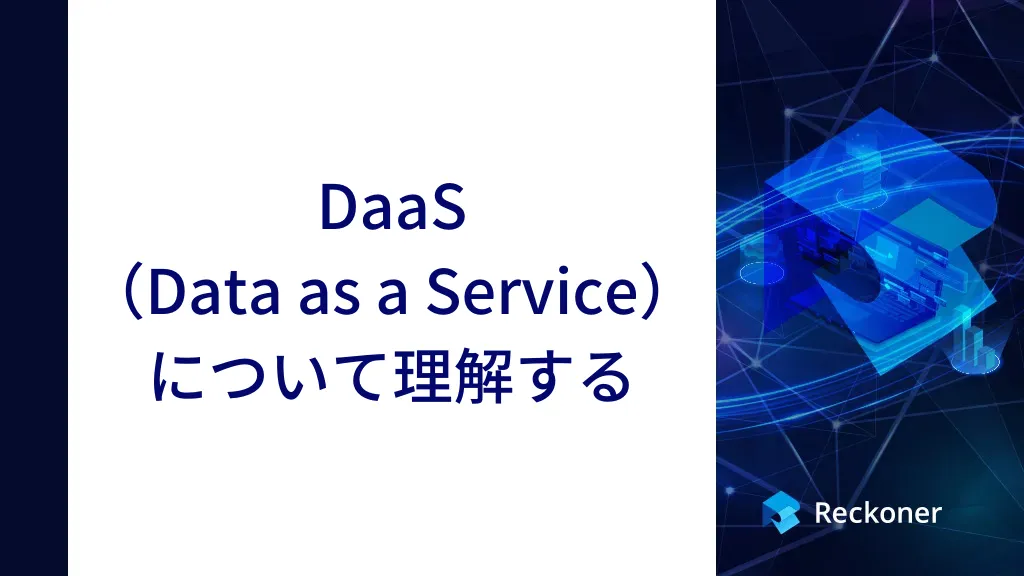 DaaS
（Data as a Service）
について理解する

Reckoner